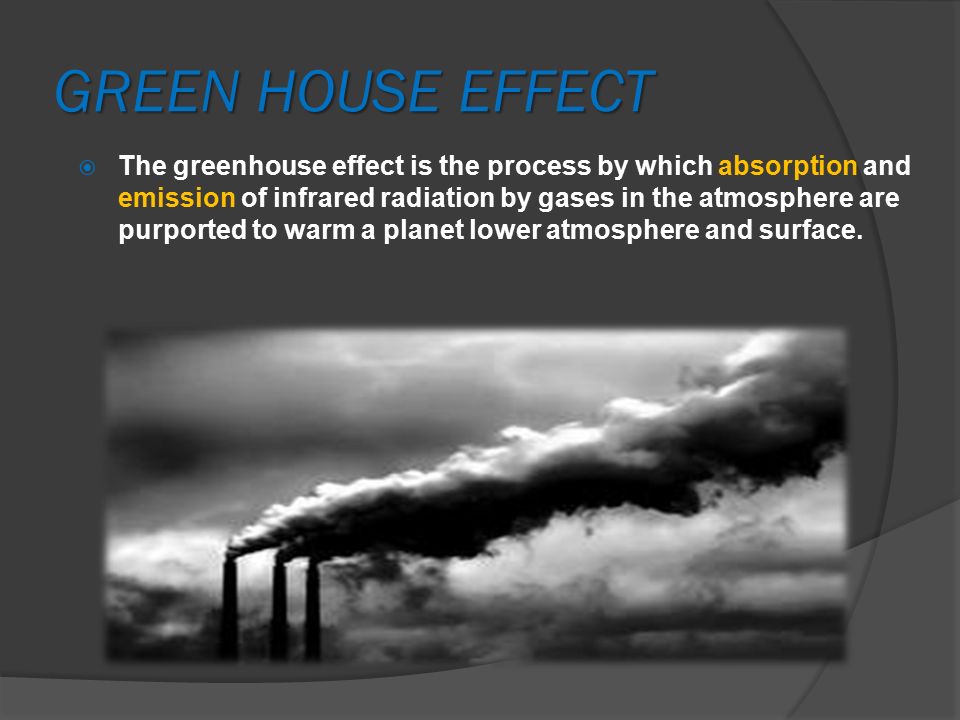 GREEN HOUSE EFFECT

The greenhouse effect is the process by which absorption and emission of infrared radiation by gases in the atmosphere are purported to warm a planet lower atmosphere and surface.